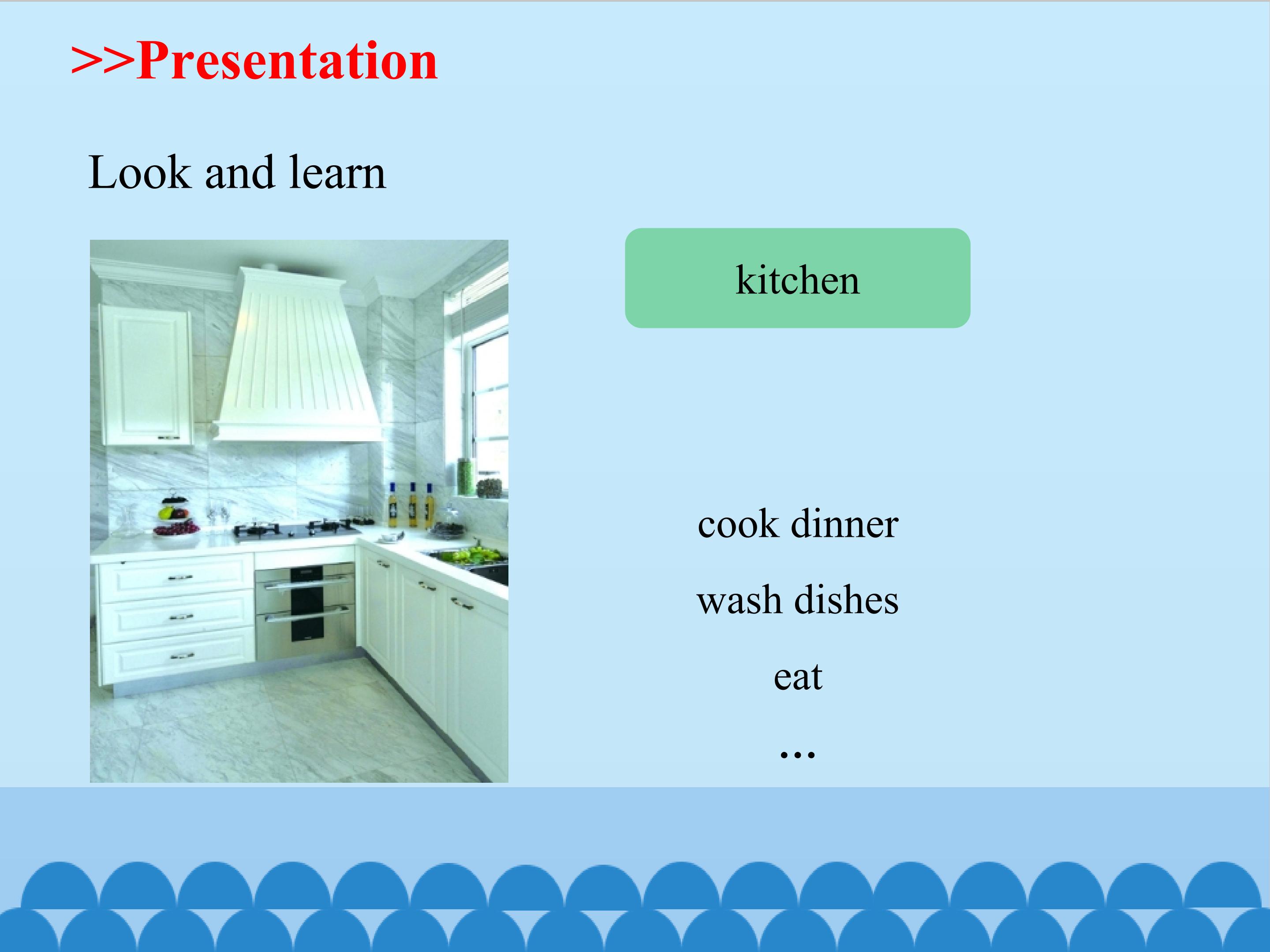 >>Presentation

Look and learn

kitchen

cook dinner

wash dishes

eat

...